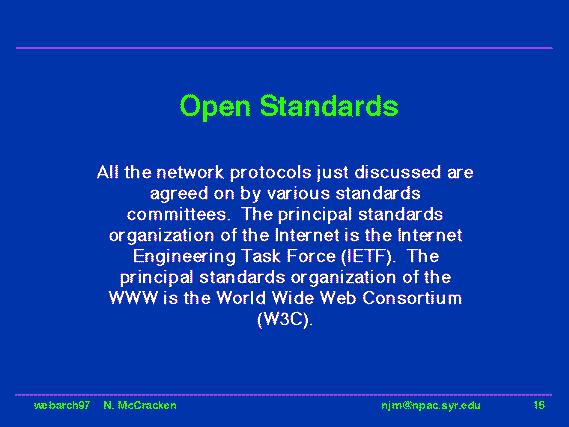 Open Standards

All the network protocols just discussed are agreed on by various standards committees. The principal standards organization of the Internet is the Internet Engineering Task Force (IETF). The principal standards organization of the WWW is the World Wide Web Consortium (W3C).

webarch97 N. McCracken njm@npac.syr.edu 15